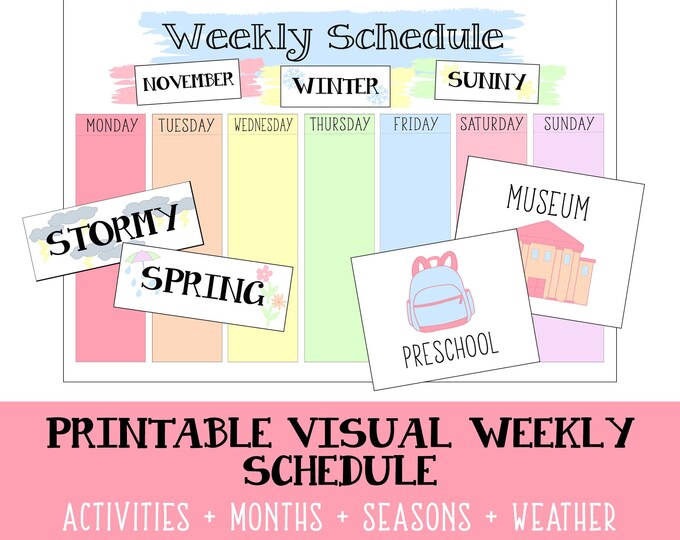 Weekly Schedule

NOVEMBER

WINTER

SUNNY

MONDAY

TUESDAY

WEDNESDAY

THURSDAY

FRIDAY

SATURDAY

SUNDAY

STORMY

SPRING

MUSEUM

PRESCHOOL

PRINTABLE VISUAL WEEKLY SCHEDULE

ACTIVITIES + MONTHS + SEASONS + WEATHER